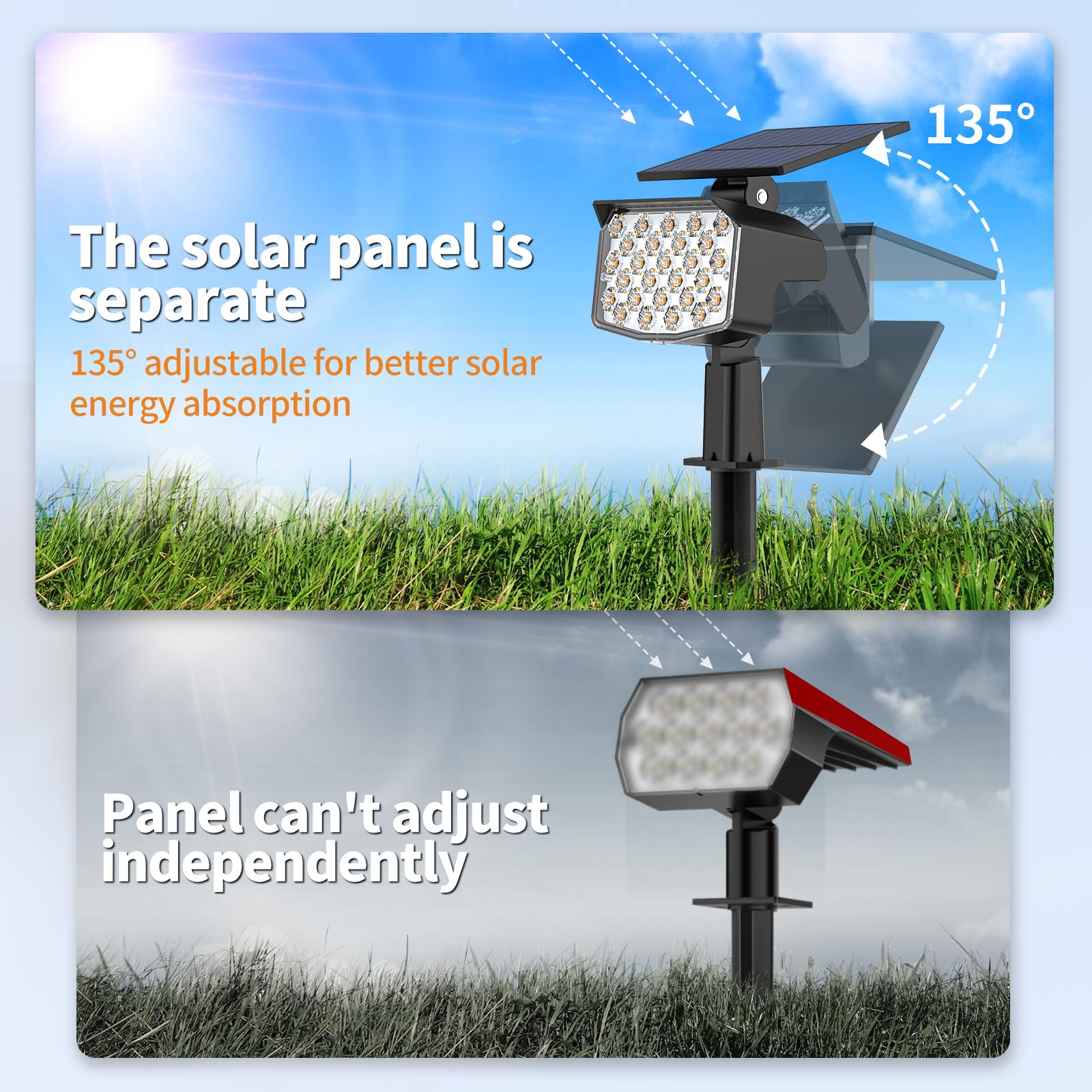 135°

The solar panel is separate

135° adjustable for better solar energy absorption

Panel can't adjust independently